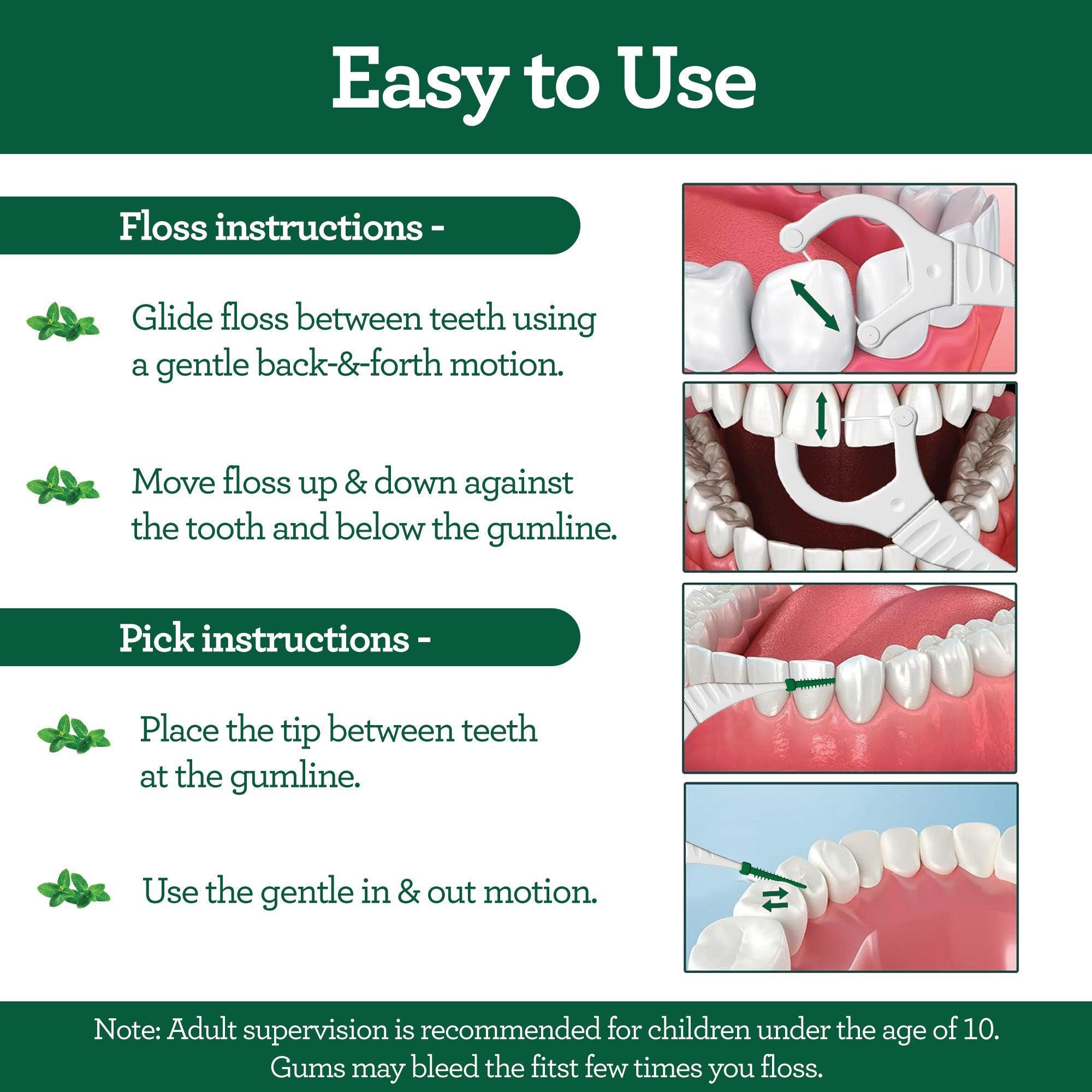 Easy to Use

Floss instructions -

Glide floss between teeth using a gentle back-&-forth motion.

Move floss up & down against the tooth and below the gumline.

Pick instructions -

Place the tip between teeth at the gumline.

Use the gentle in & out motion.

Note: Adult supervision is recommended for children under the age of 10. Gums may bleed the fitst few times you floss.